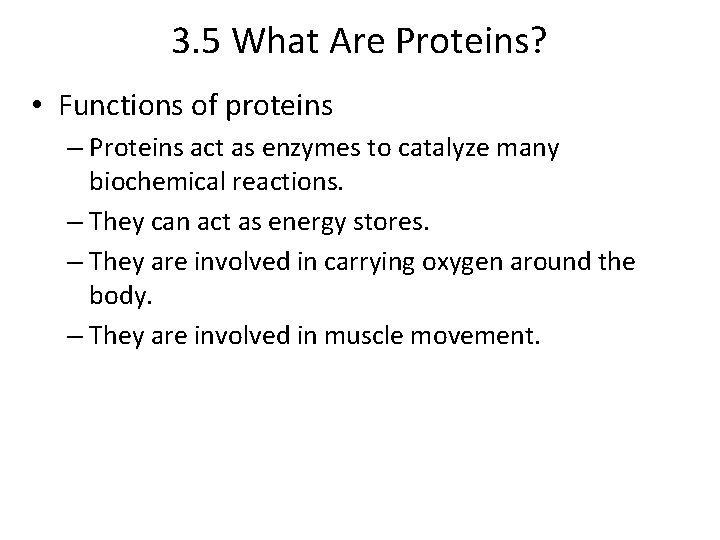 3.5 What Are Proteins?

• Functions of proteins

– Proteins act as enzymes to catalyze many biochemical reactions.

– They can act as energy stores.

– They are involved in carrying oxygen around the body.

– They are involved in muscle movement.